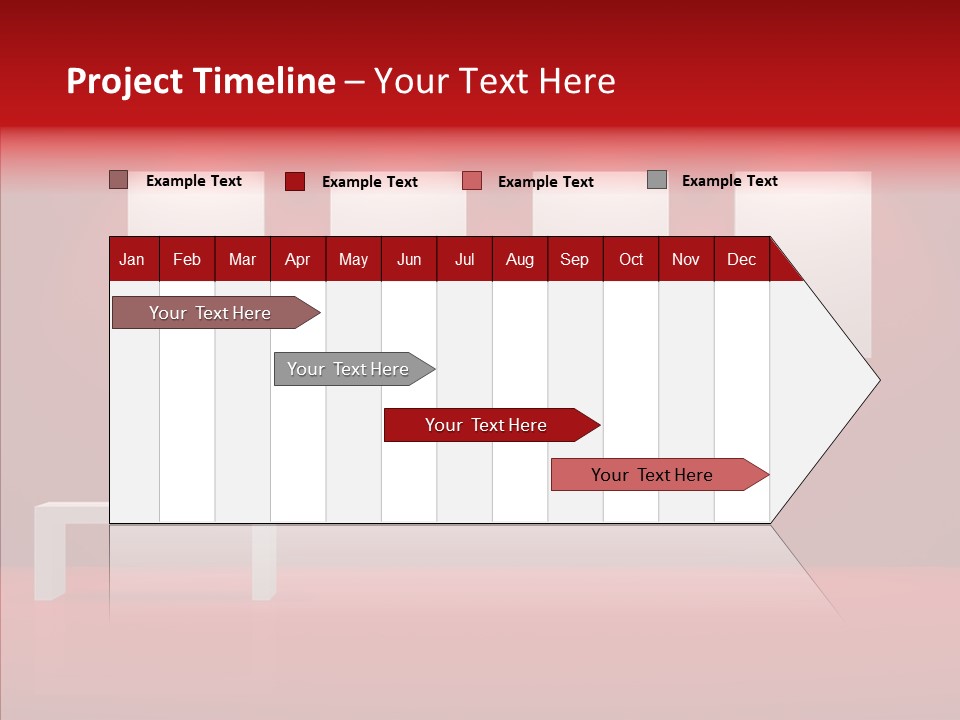 Project Timeline – Your Text Here

Example Text
Example Text
Example Text
Example Text

| Jan | Feb | Mar | Apr | May | Jun | Jul | Aug | Sep | Oct | Nov | Dec |
|---|---|---|---|---|---|---|---|---|---|---|---|

Your Text Here

Your Text Here

Your Text Here

Your Text Here